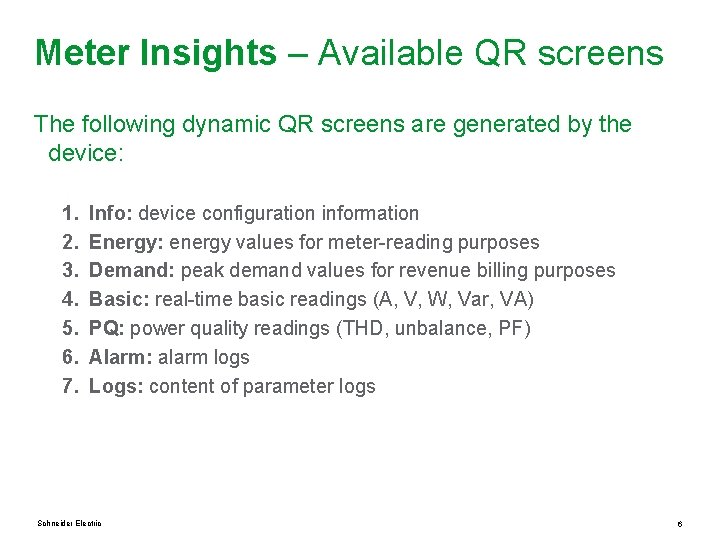 Meter Insights – Available QR screens

The following dynamic QR screens are generated by the device:

1. Info: device configuration information
2. Energy: energy values for meter-reading purposes
3. Demand: peak demand values for revenue billing purposes
4. Basic: real-time basic readings (A, V, W, Var, VA)
5. PQ: power quality readings (THD, unbalance, PF)
6. Alarm: alarm logs
7. Logs: content of parameter logs

Schneider Electric

6